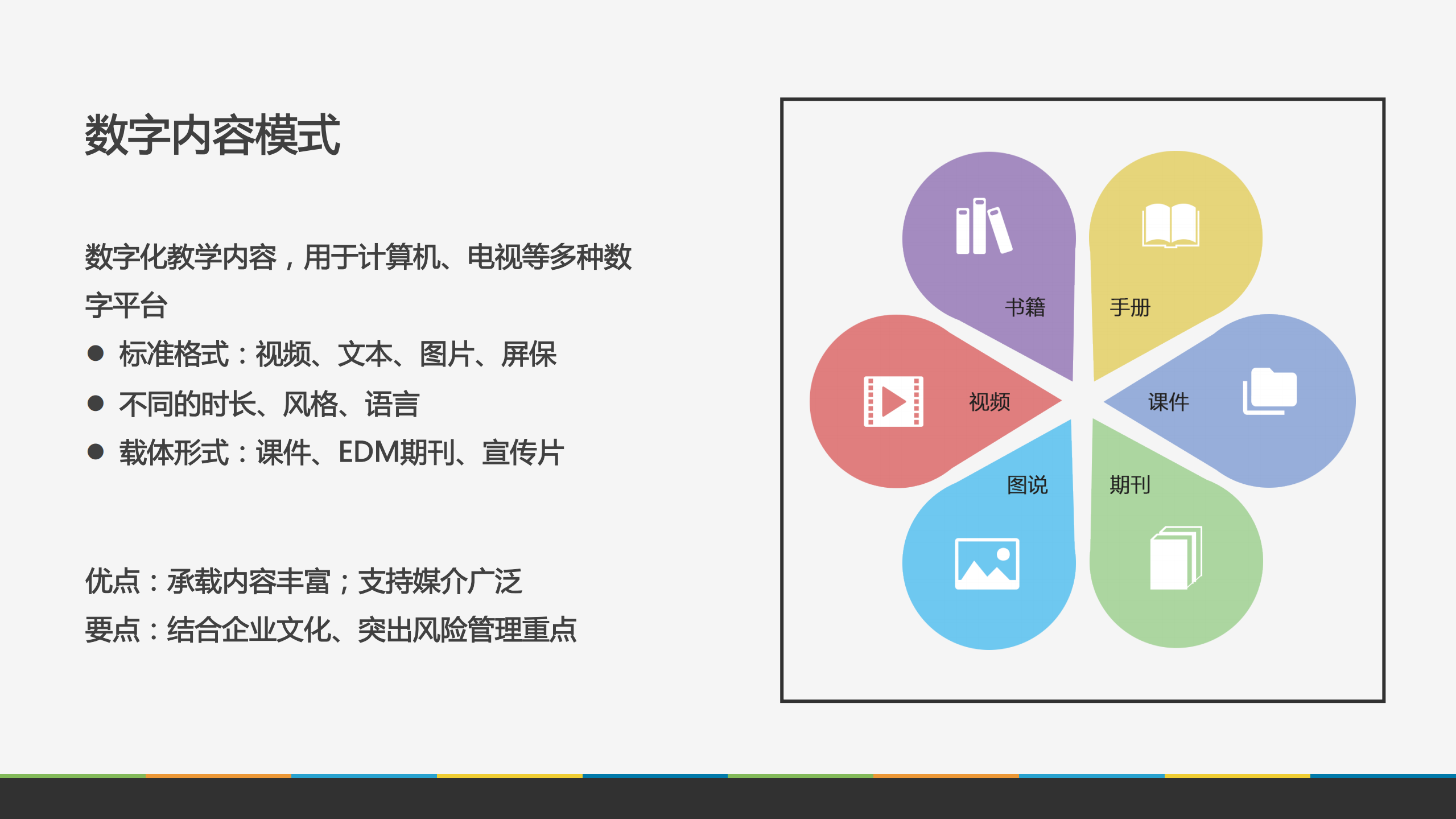 数字内容模式

数字化教学内容，用于计算机、电视等多种数字平台

● 标准格式：视频、文本、图片、屏保
● 不同的时长、风格、语言
● 载体形式：课件、EDM期刊、宣传片

优点：承载内容丰富；支持媒介广泛
要点：结合企业文化、突出风险管理重点

书籍
手册
视频
课件
图说
期刊